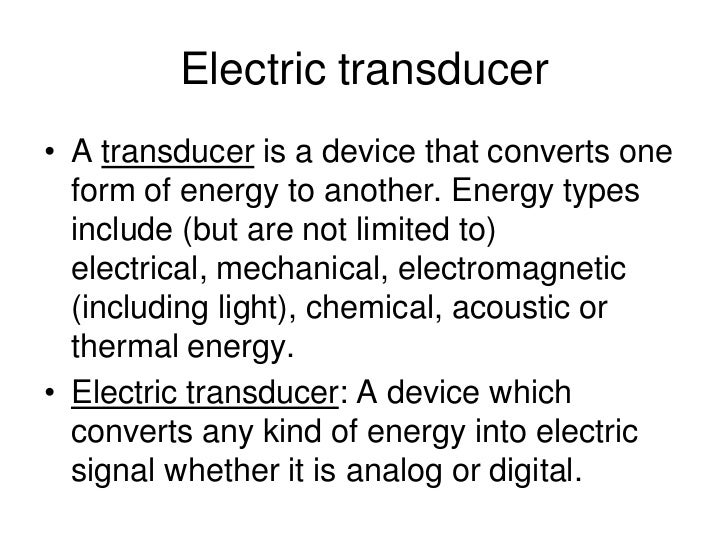 Electric transducer

• A transducer is a device that converts one form of energy to another. Energy types include (but are not limited to) electrical, mechanical, electromagnetic (including light), chemical, acoustic or thermal energy.

• Electric transducer: A device which converts any kind of energy into electric signal whether it is analog or digital.